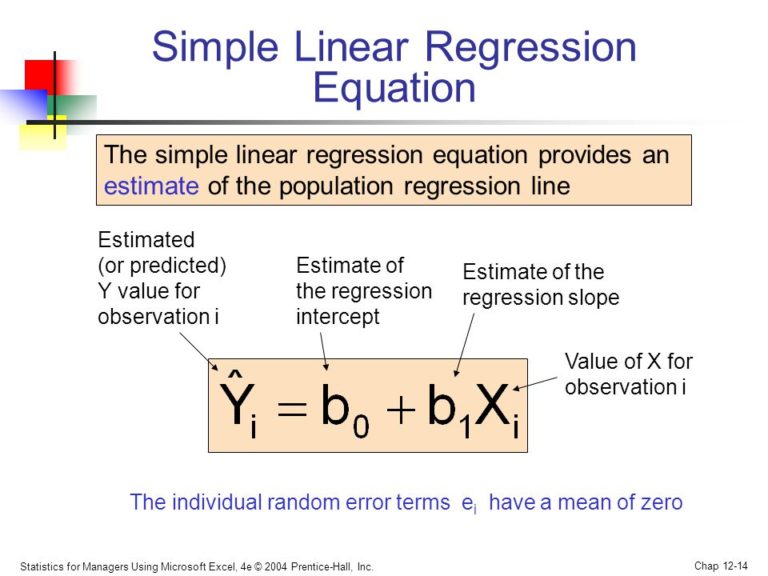 Simple Linear Regression Equation

The simple linear regression equation provides an estimate of the population regression line

Estimated (or predicted) Y value for observation i

Estimate of the regression intercept

Estimate of the regression slope

Value of X for observation i

$\hat{Y}_i = b_0 + b_1 X_i$

The individual random error terms $e_i$ have a mean of zero

Statistics for Managers Using Microsoft Excel, 4e © 2004 Prentice-Hall, Inc.

Chap 12-14